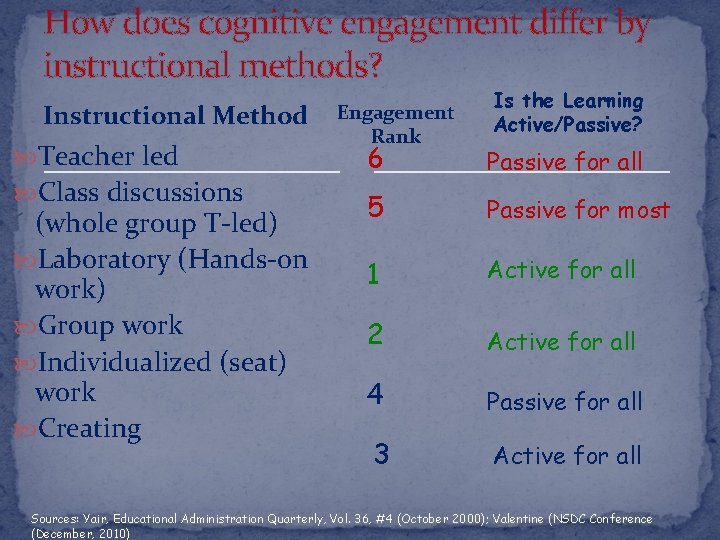 How does cognitive engagement differ by instructional methods?

| Instructional Method | Engagement Rank | Is the Learning Active/Passive? |
|---|---|---|
| Teacher led | 6 | Passive for all |
| Class discussions (whole group T-led) | 5 | Passive for most |
| Laboratory (Hands-on work) | 1 | Active for all |
| Group work | 2 | Active for all |
| Individualized (seat) work | 4 | Passive for all |
| Creating | 3 | Active for all |

Sources: Yair, Educational Administration Quarterly, Vol. 36, #4 (October 2000); Valentine (NSDC Conference (December, 2010)